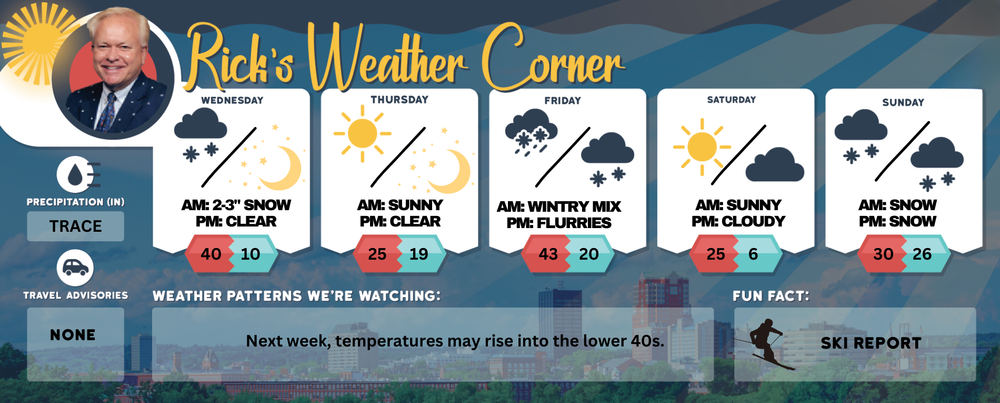 Rick's Weather Corner

WEDNESDAY
AM: 2-3" SNOW
PM: CLEAR
40 10

THURSDAY
AM: SUNNY
PM: CLEAR
25 19

FRIDAY
AM: WINTRY MIX
PM: FLURRIES
43 20

SATURDAY
AM: SUNNY
PM: CLOUDY
25 6

SUNDAY
AM: SNOW
PM: SNOW
30 26

PRECIPITATION (IN)
TRACE

TRAVEL ADVISORIES
NONE

WEATHER PATTERNS WE'RE WATCHING:
Next week, temperatures may rise into the lower 40s.

FUN FACT:
SKI REPORT